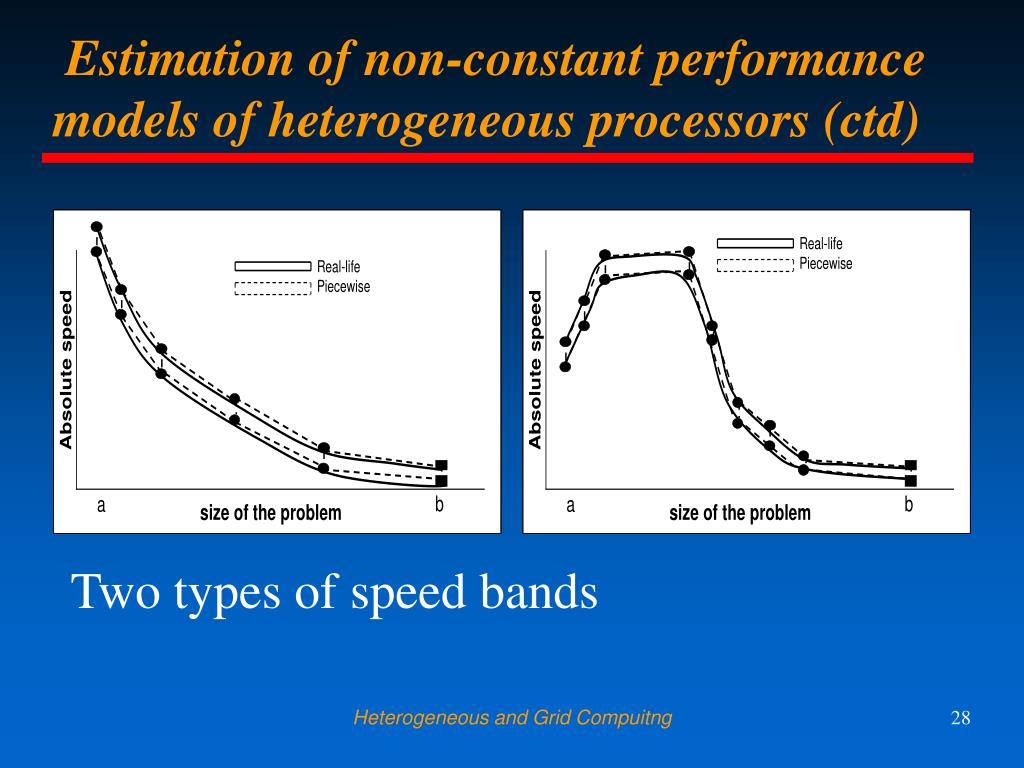 Estimation of non-constant performance models of heterogeneous processors (ctd)

Real-life
Piecewise
Absolute speed
a
size of the problem
b

Real-life
Piecewise
Absolute speed
a
size of the problem
b

Two types of speed bands

Heterogeneous and Grid Compuitng

28